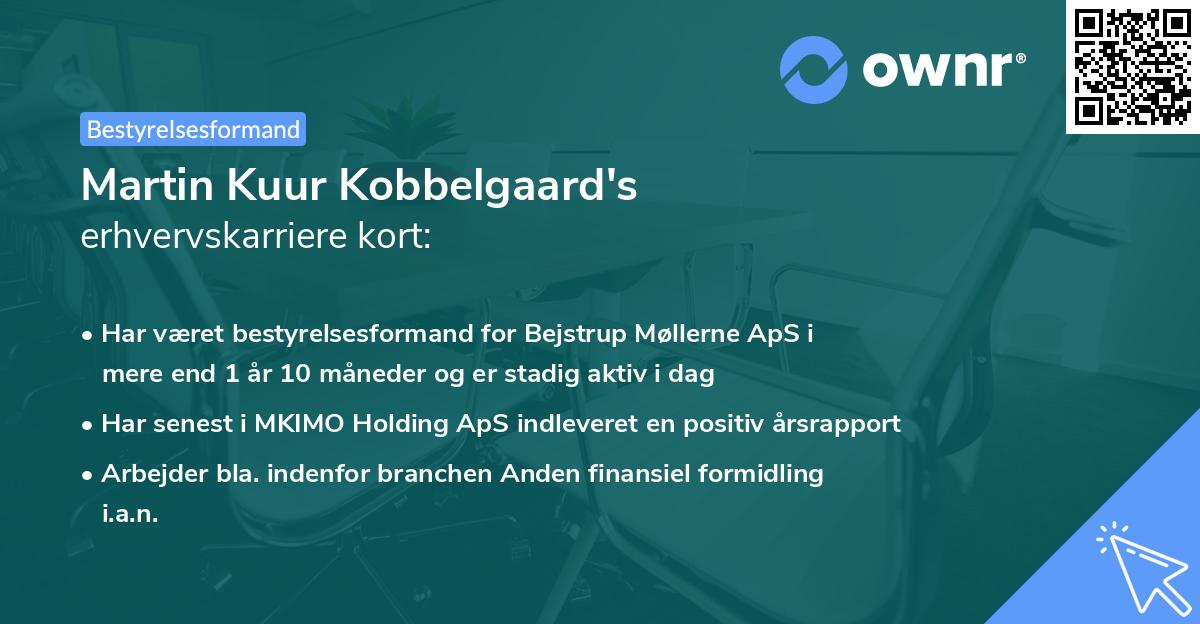 ownr®

Bestyrelsesformand

Martin Kuur Kobbelgaard's erhvervskarriere kort:

• Har været bestyrelsesformand for Bejstrup Møllerne ApS i mere end 1 år 10 måneder og er stadig aktiv i dag

• Har senest i MKIMO Holding ApS indleveret en positiv årsrapport

• Arbejder bla. indenfor branchen Anden finansiel formidling i.a.n.